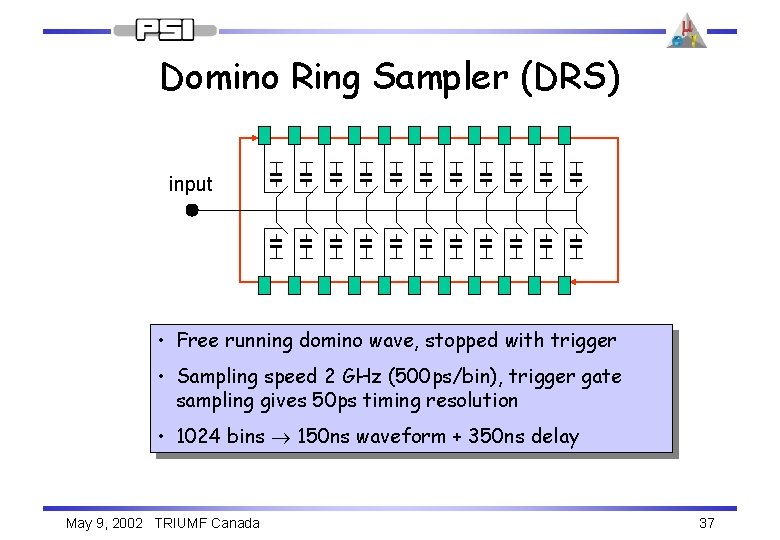 PSI

Domino Ring Sampler (DRS)

input

• Free running domino wave, stopped with trigger

• Sampling speed 2 GHz (500ps/bin), trigger gate sampling gives 50ps timing resolution

• 1024 bins $\rightarrow$ 150ns waveform + 350ns delay

May 9, 2002 TRIUMF Canada

37